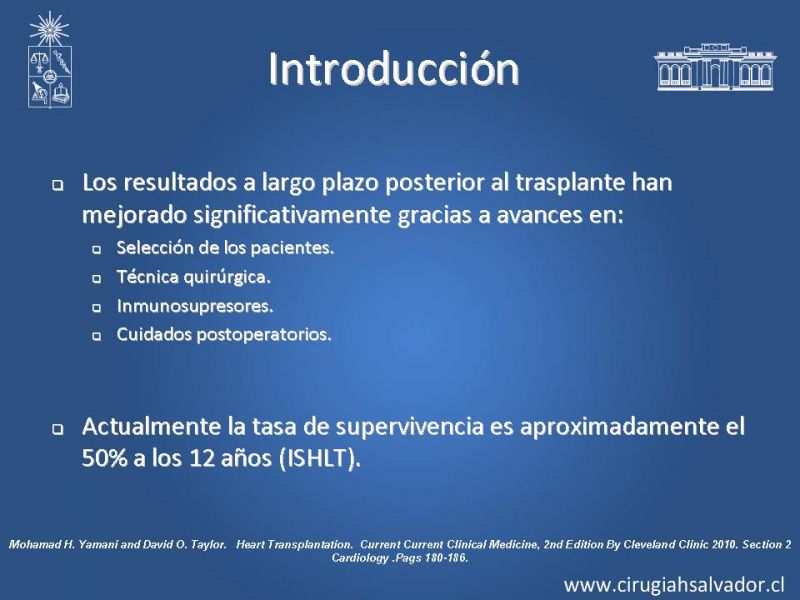 Introducción

Los resultados a largo plazo posterior al trasplante han mejorado significativamente gracias a avances en:

Selección de los pacientes.
Técnica quirúrgica.
Inmunosupresores.
Cuidados postoperatorios.

Actualmente la tasa de supervivencia es aproximadamente el 50% a los 12 años (ISHLT).

Mohamad H. Yamani and David O. Taylor. Heart Transplantation. Current Current Clinical Medicine, 2nd Edition By Cleveland Clinic 2010. Section 2 Cardiology .Pags 180-186.

www.cirugiahsalvador.cl